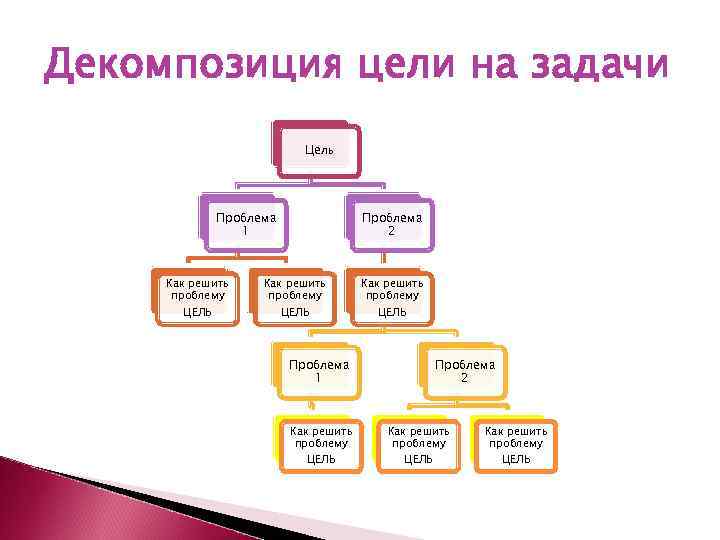 Декомпозиция цели на задачи

Цель

Проблема 1

Проблема 2

Как решить проблему
ЦЕЛЬ

Как решить проблему
ЦЕЛЬ

Как решить проблему
ЦЕЛЬ

Проблема 1

Проблема 2

Как решить проблему
ЦЕЛЬ

Как решить проблему
ЦЕЛЬ

Как решить проблему
ЦЕЛЬ